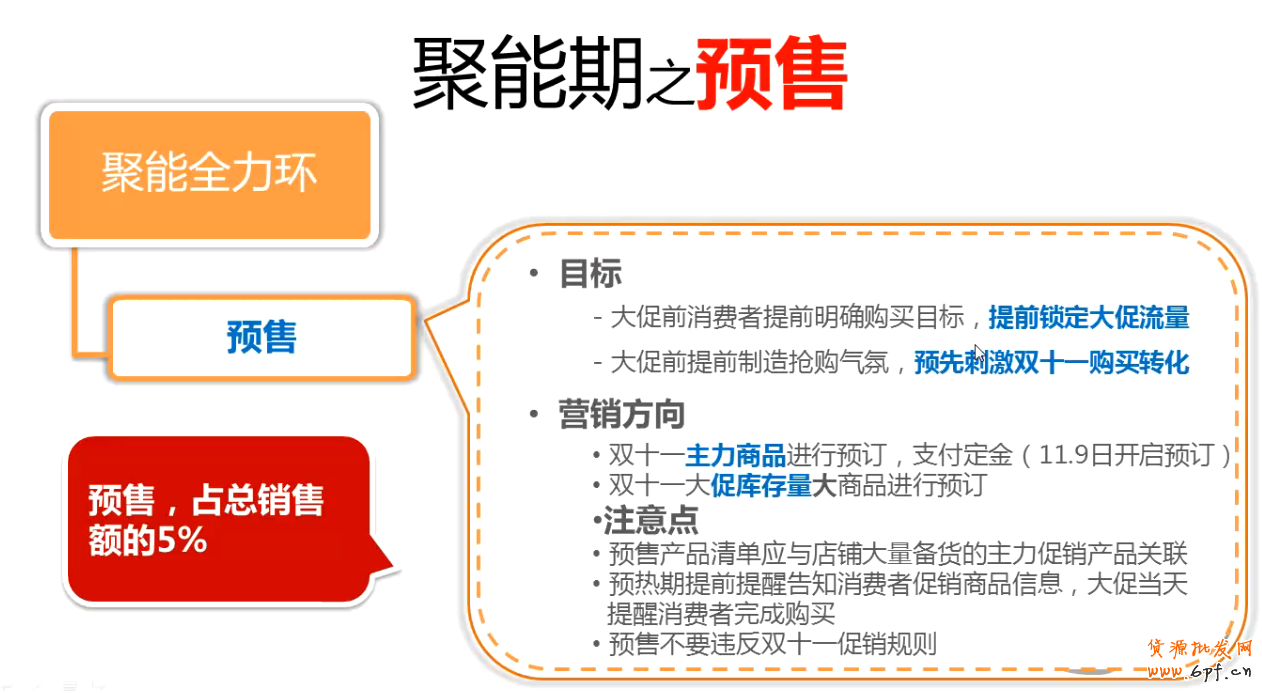 聚能期之预售

聚能全力环

预售

预售，占总销售额的5%

• 目标

- 大促前消费者提前明确购买目标，提前锁定大促流量

- 大促前提前制造抢购气氛，预先刺激双十一购买转化

• 营销方向

• 双十一主力商品进行预订，支付定金（11.9日开启预订）
• 双十一大促库存量大商品进行预订

•注意点

• 预售产品清单应与店铺大量备货的主力促销产品关联
• 预热期提前提醒告知消费者促销商品信息，大促当天提醒消费者完成购买
• 预售不要违反双十一促销规则

货源批发网
www.6pf.cn